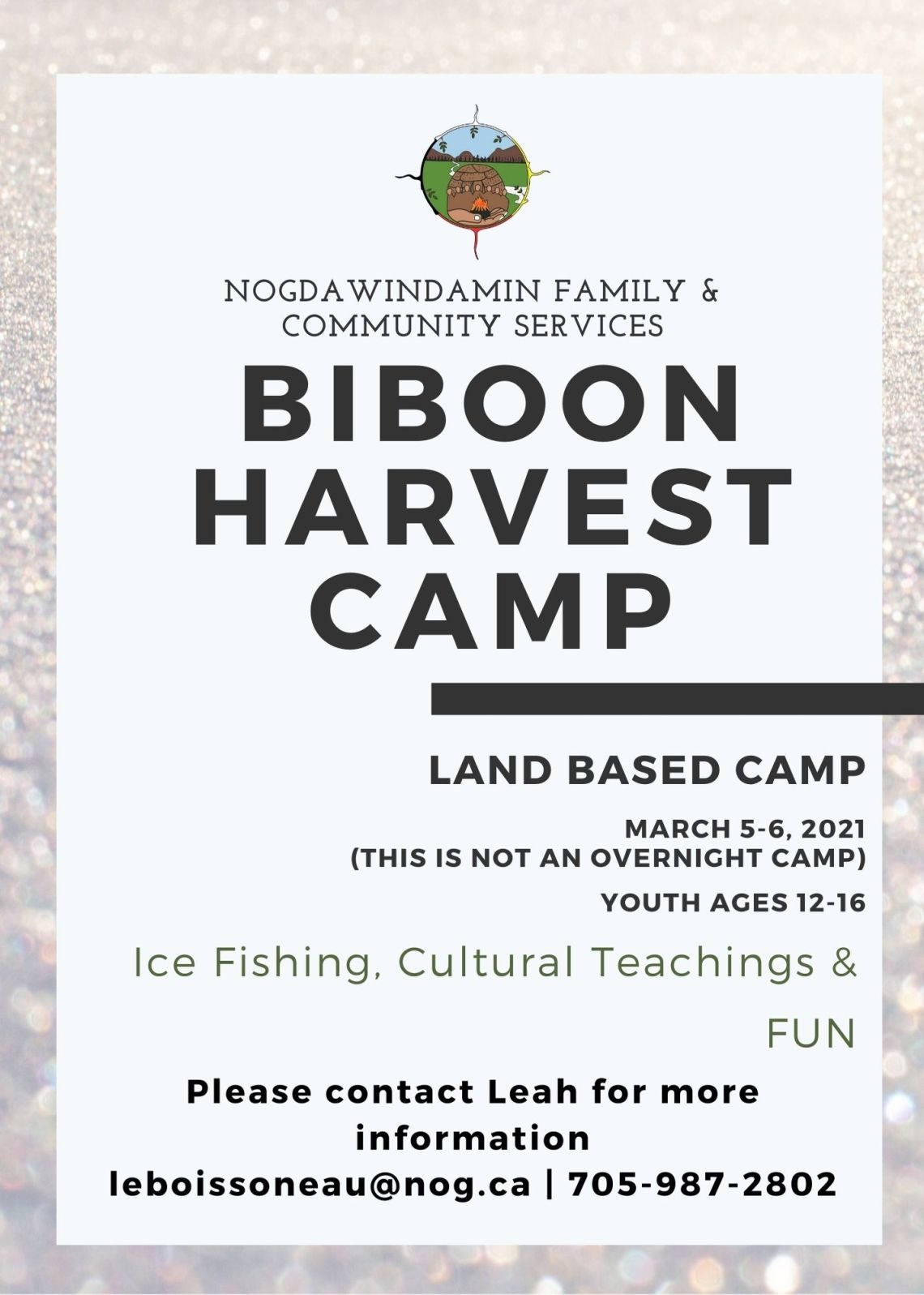 NOGDAWINDAMIN FAMILY & COMMUNITY SERVICES

BIBOON HARVEST CAMP

LAND BASED CAMP

MARCH 5-6, 2021
(THIS IS NOT AN OVERNIGHT CAMP)

YOUTH AGES 12-16

Ice Fishing, Cultural Teachings & FUN

Please contact Leah for more information
leboissoneau@nog.ca | 705-987-2802